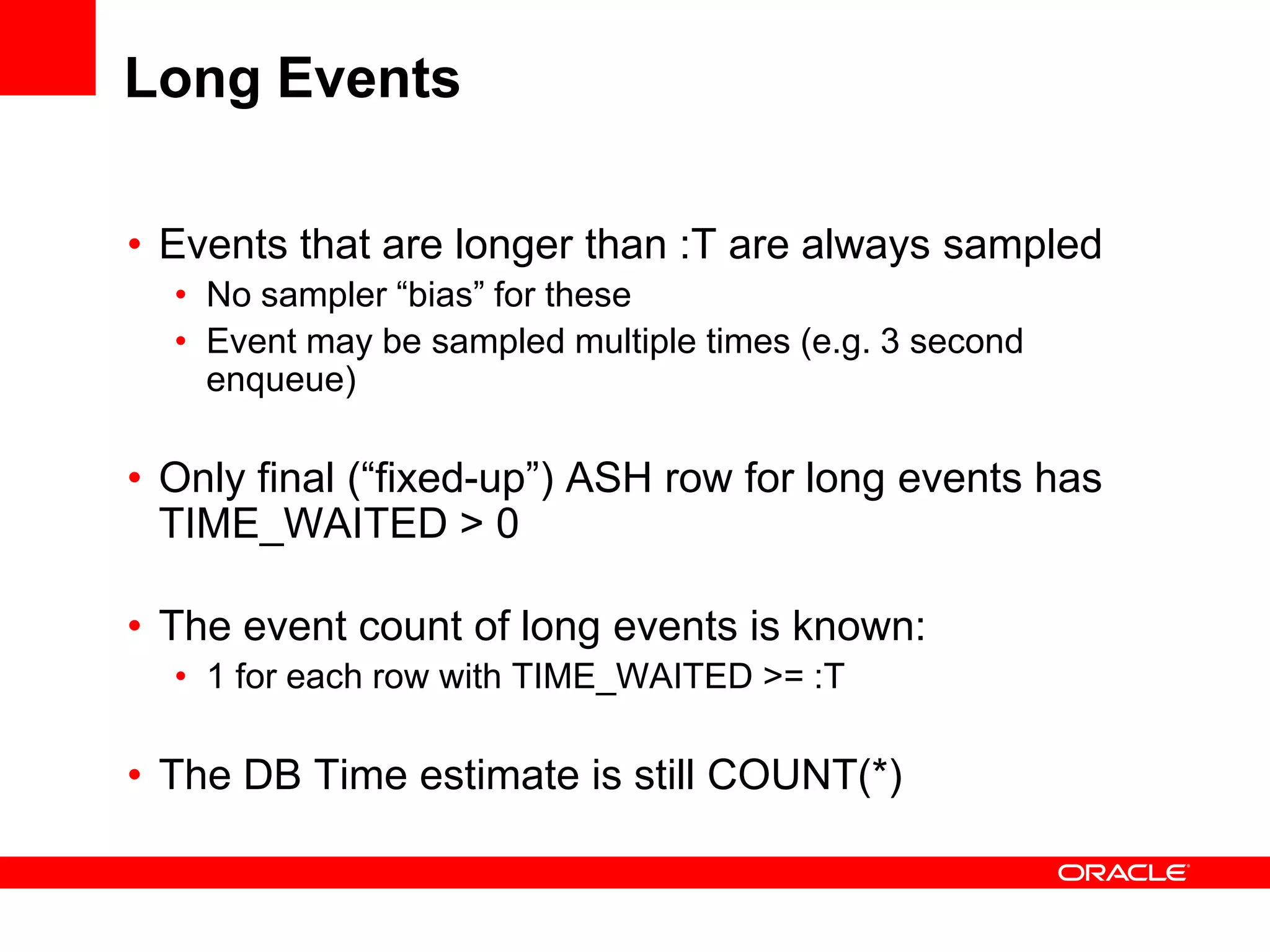 Long Events

• Events that are longer than :T are always sampled
  • No sampler “bias” for these
  • Event may be sampled multiple times (e.g. 3 second enqueue)

• Only final (“fixed-up”) ASH row for long events has TIME_WAITED > 0

• The event count of long events is known:
  • 1 for each row with TIME_WAITED >= :T

• The DB Time estimate is still COUNT(*)

ORACLE